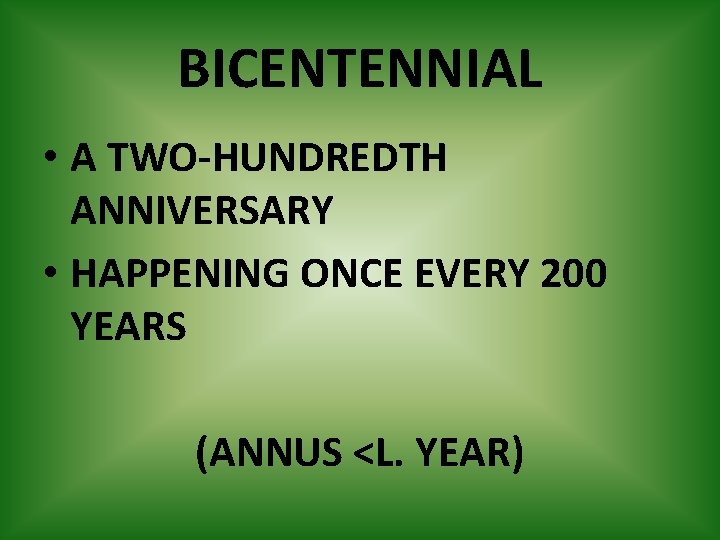 BICENTENNIAL

• A TWO-HUNDREDTH ANNIVERSARY
• HAPPENING ONCE EVERY 200 YEARS

(ANNUS <L. YEAR)